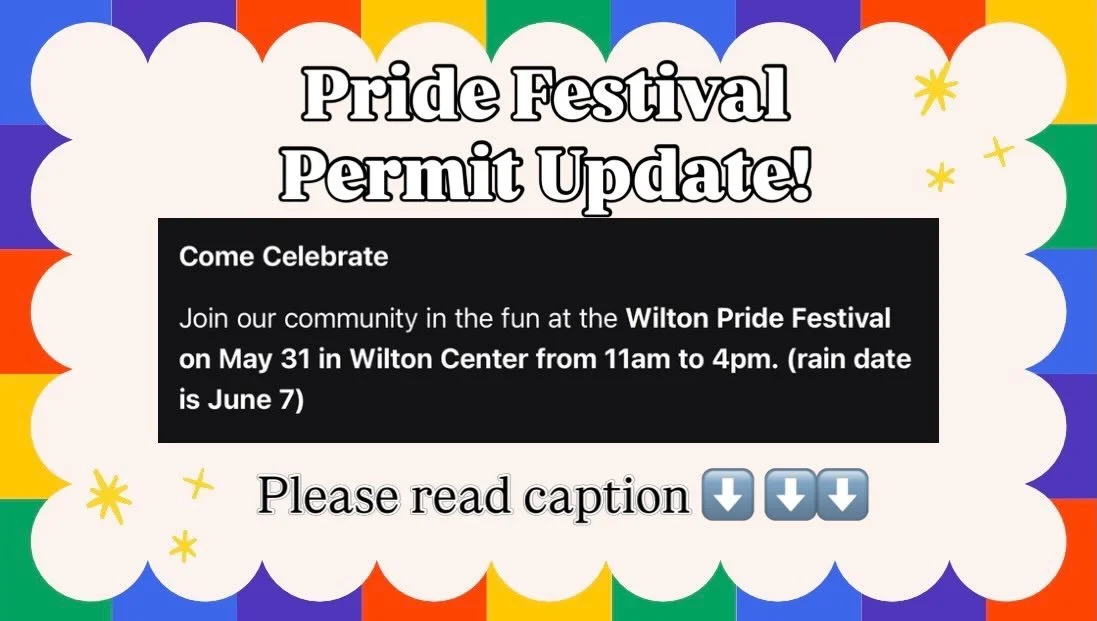 Pride Festival
Permit Update!

Come Celebrate

Join our community in the fun at the Wilton Pride Festival on May 31 in Wilton Center from 11am to 4pm. (rain date is June 7)

Please read caption ⬇️ ⬇️⬇️